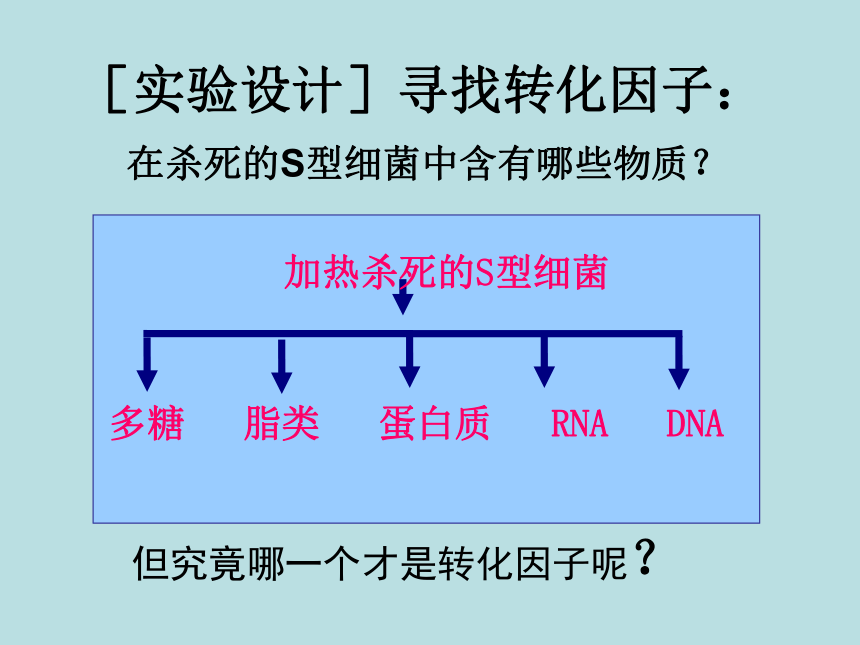 ［实验设计］寻找转化因子：

在杀死的S型细菌中含有哪些物质？

加热杀死的S型细菌

多糖 脂类 蛋白质 RNA DNA

但究竟哪一个才是转化因子呢？